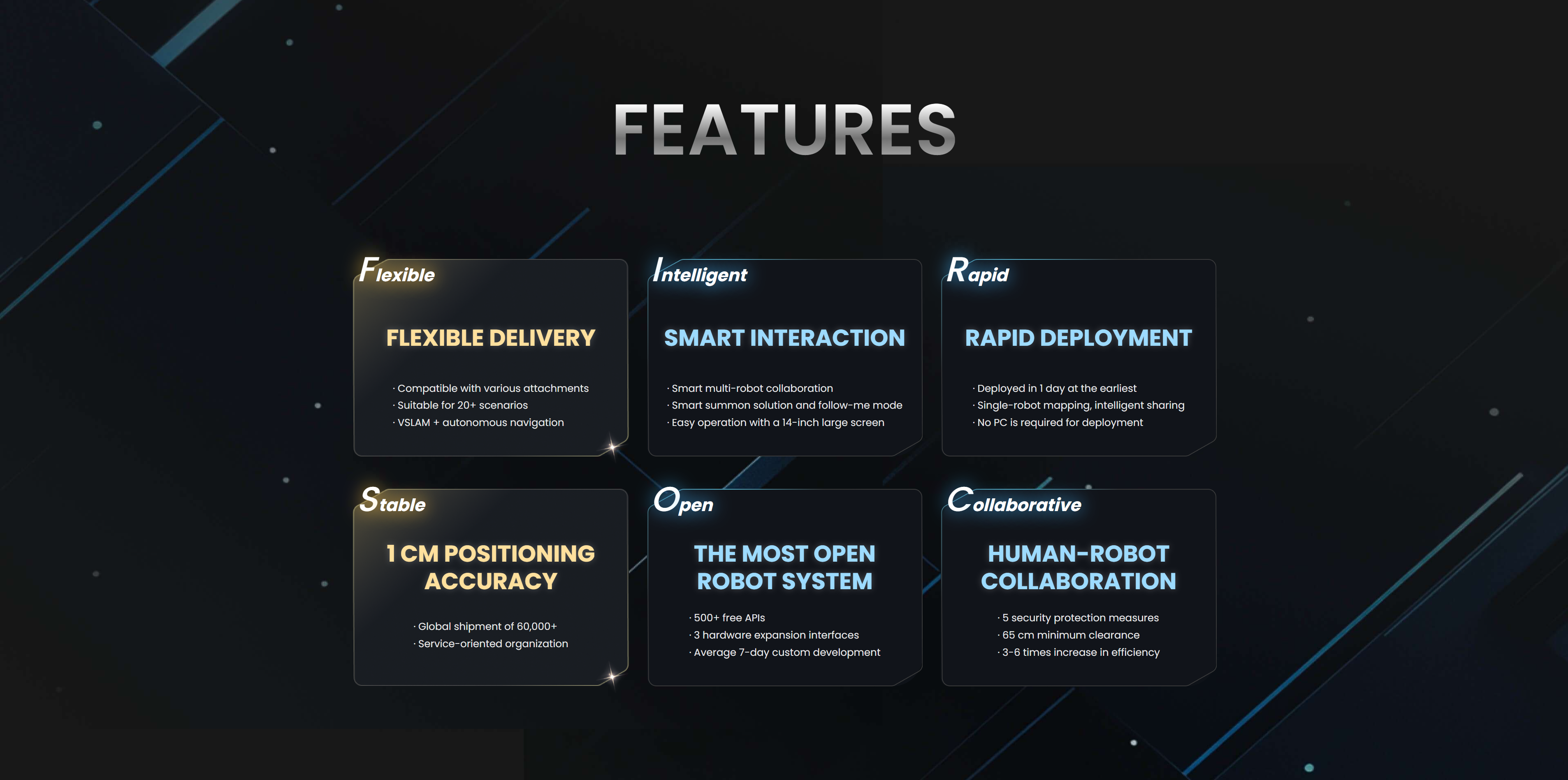 FEATURES

Flexible

FLEXIBLE DELIVERY

· Compatible with various attachments
· Suitable for 20+ scenarios
· VSLAM + autonomous navigation

Intelligent

SMART INTERACTION

· Smart multi-robot collaboration
· Smart summon solution and follow-me mode
· Easy operation with a 14-inch large screen

Rapid

RAPID DEPLOYMENT

· Deployed in 1 day at the earliest
· Single-robot mapping, intelligent sharing
· No PC is required for deployment

Stable

1 CM POSITIONING ACCURACY

· Global shipment of 60,000+
· Service-oriented organization

Open

THE MOST OPEN ROBOT SYSTEM

· 500+ free APIs
· 3 hardware expansion interfaces
· Average 7-day custom development

Collaborative

HUMAN-ROBOT COLLABORATION

· 5 security protection measures
· 65 cm minimum clearance
· 3-6 times increase in efficiency